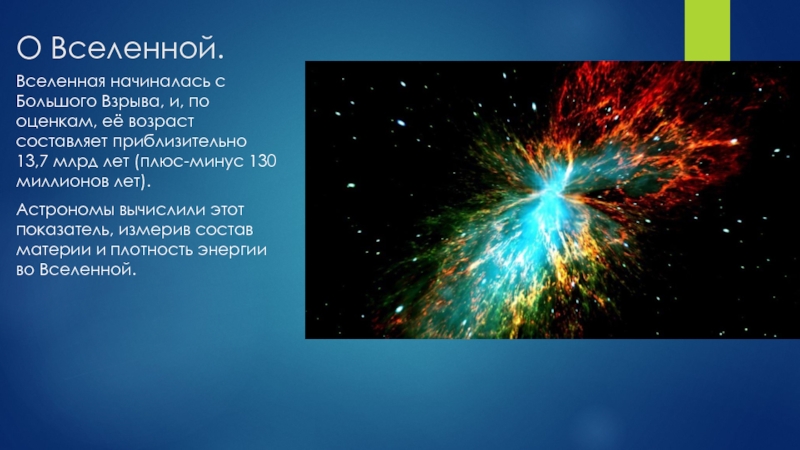 О Вселенной.

Вселенная начиналась с Большого Взрыва, и, по оценкам, её возраст составляет приблизительно 13,7 млрд лет (плюс-минус 130 миллионов лет).

Астрономы вычислили этот показатель, измерив состав материи и плотность энергии во Вселенной.